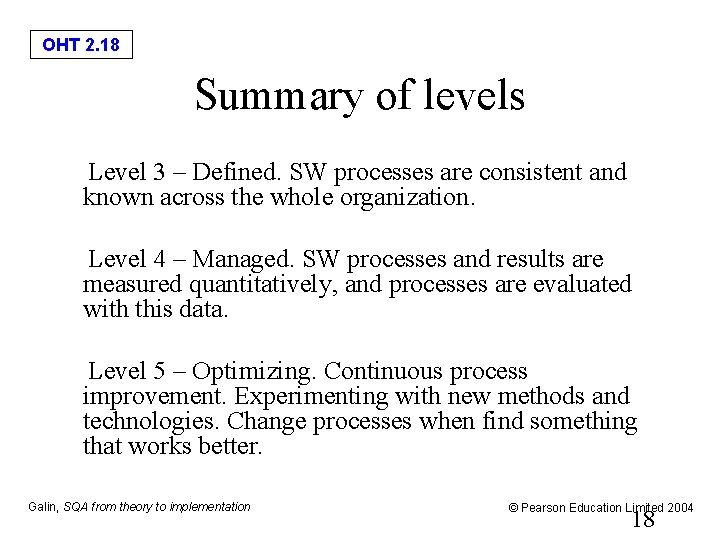 OHT 2.18

Summary of levels

Level 3 – Defined. SW processes are consistent and known across the whole organization.

Level 4 – Managed. SW processes and results are measured quantitatively, and processes are evaluated with this data.

Level 5 – Optimizing. Continuous process improvement. Experimenting with new methods and technologies. Change processes when find something that works better.

Galin, SQA from theory to implementation

© Pearson Education Limited 2004

18